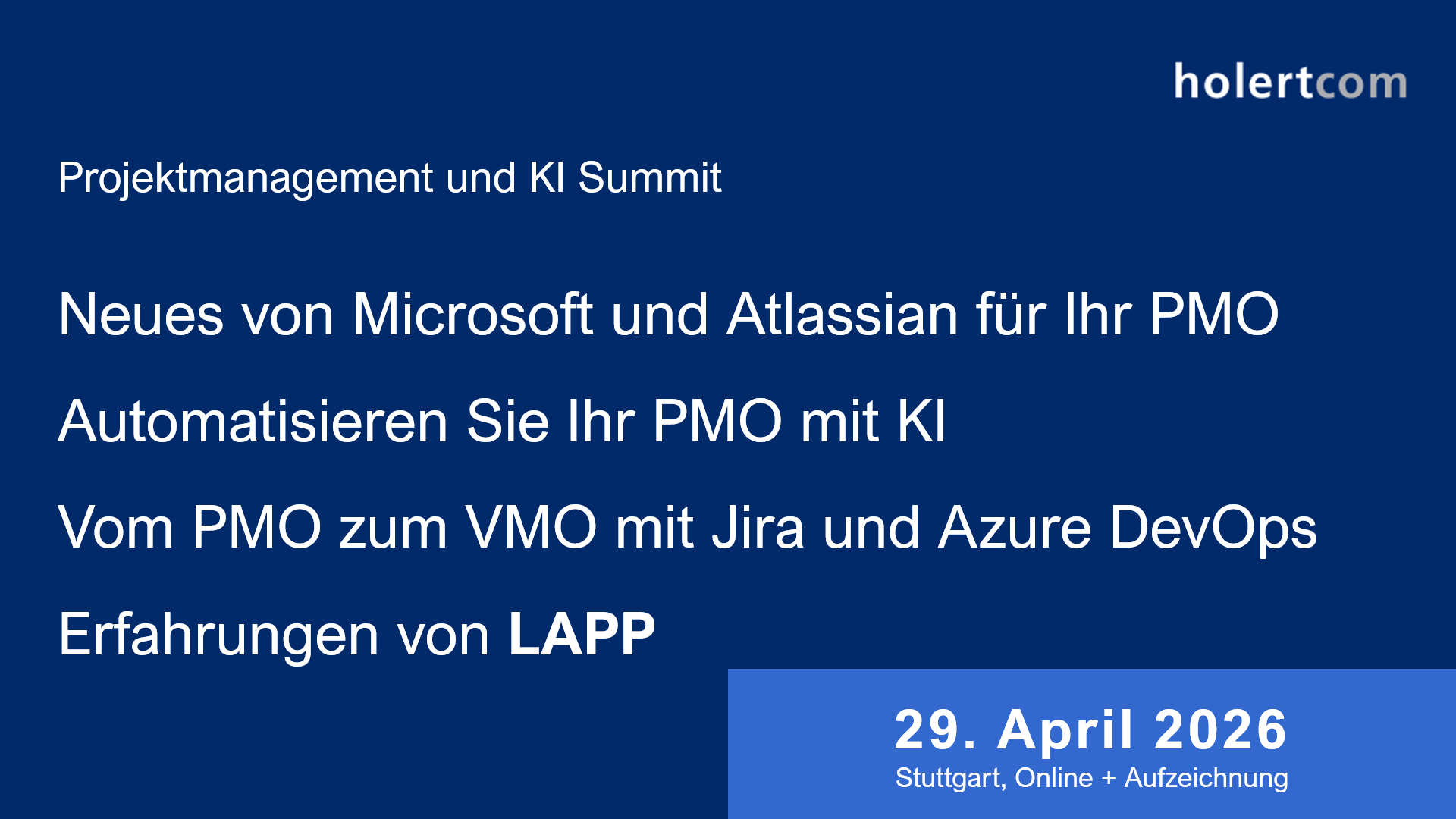 holertcom

Projektmanagement und KI Summit

Neues von Microsoft und Atlassian für Ihr PMO

Automatisieren Sie Ihr PMO mit KI

Vom PMO zum VMO mit Jira und Azure DevOps

Erfahrungen von LAPP

29. April 2026
Stuttgart, Online + Aufzeichnung